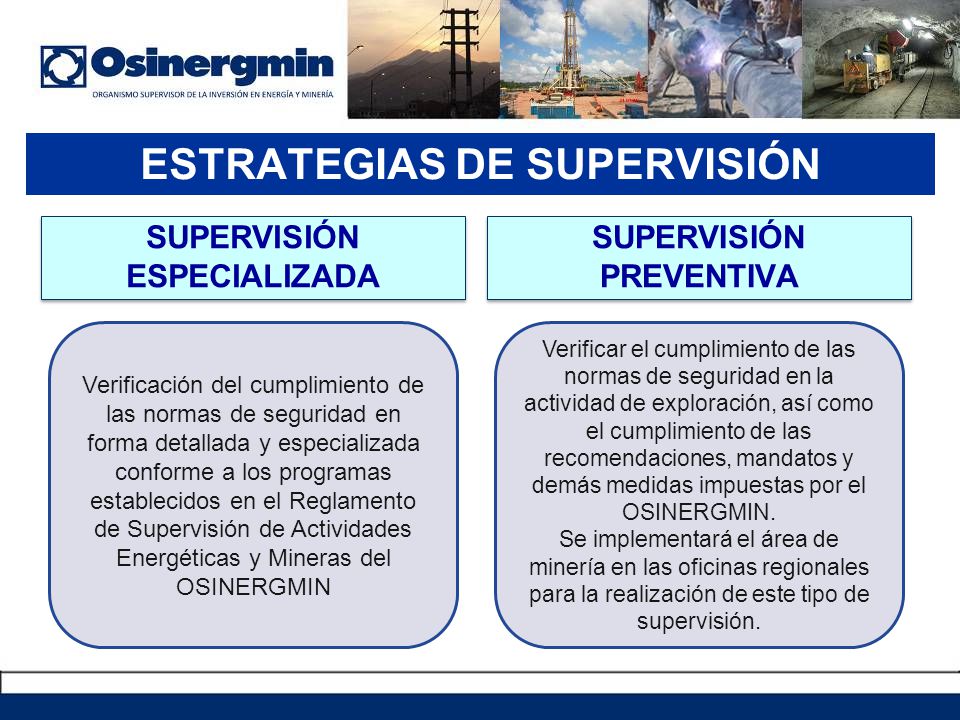 Osinergmin
ORGANISMO SUPERVISOR DE LA INVERSIÓN EN ENERGÍA Y MINERÍA

ESTRATEGIAS DE SUPERVISIÓN

SUPERVISIÓN ESPECIALIZADA

Verificación del cumplimiento de las normas de seguridad en forma detallada y especializada conforme a los programas establecidos en el Reglamento de Supervisión de Actividades Energéticas y Mineras del OSINERGMIN

SUPERVISIÓN PREVENTIVA

Verificar el cumplimiento de las normas de seguridad en la actividad de exploración, así como el cumplimiento de las recomendaciones, mandatos y demás medidas impuestas por el OSINERGMIN.
Se implementará el área de minería en las oficinas regionales para la realización de este tipo de supervisión.